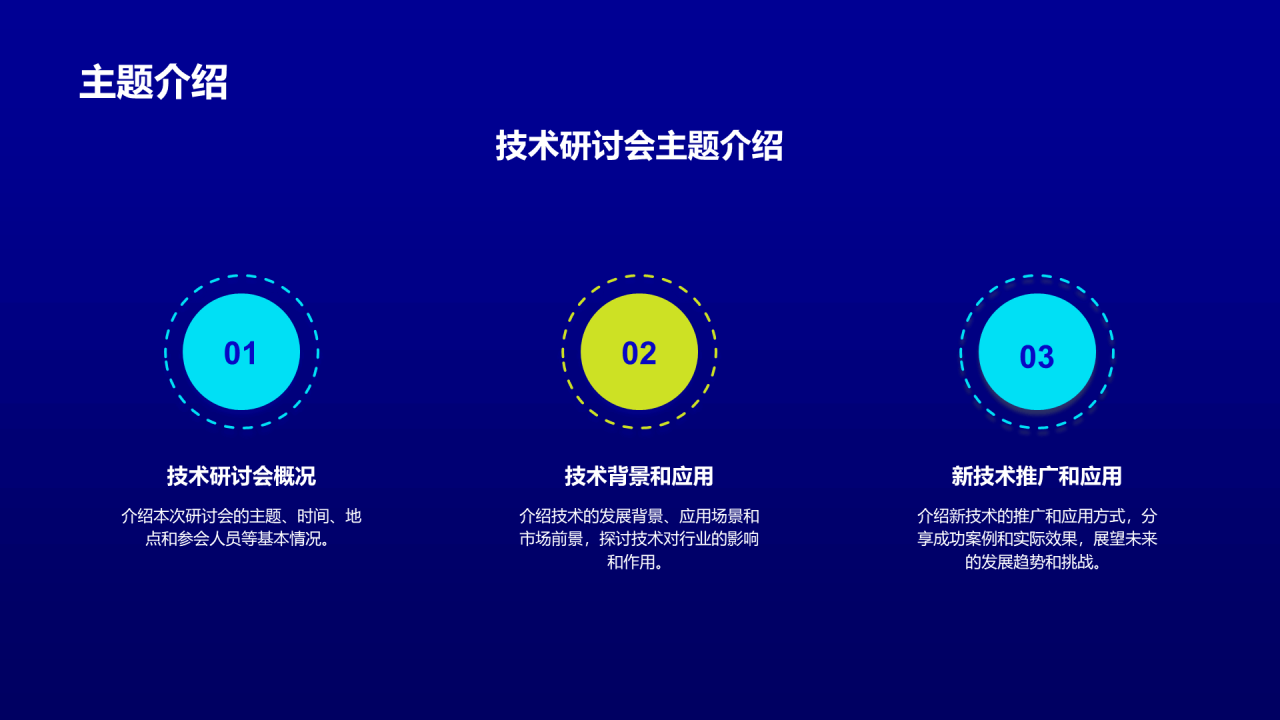 主题介绍

技术研讨会主题介绍

01

技术研讨会概况

介绍本次研讨会的主题、时间、地点和参会人员等基本情况。

02

技术背景和应用

介绍技术的发展背景、应用场景和市场前景，探讨技术对行业的影响和作用。

03

新技术推广和应用

介绍新技术的推广和应用方式，分享成功案例和实际效果，展望未来的发展趋势和挑战。